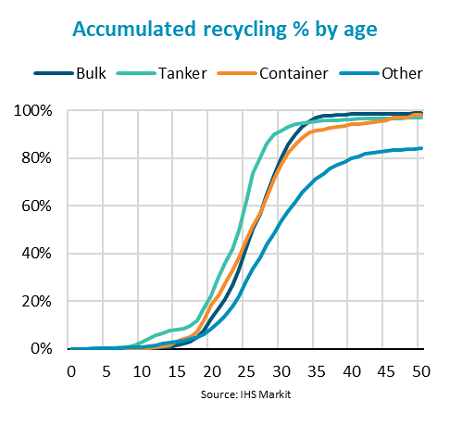 Accumulated recycling % by age

Bulk
Tanker
Container
Other

100%
80%
60%
40%
20%
0%

0
5
10
15
20
25
30
35
40
45
50

Source: IHS Markit